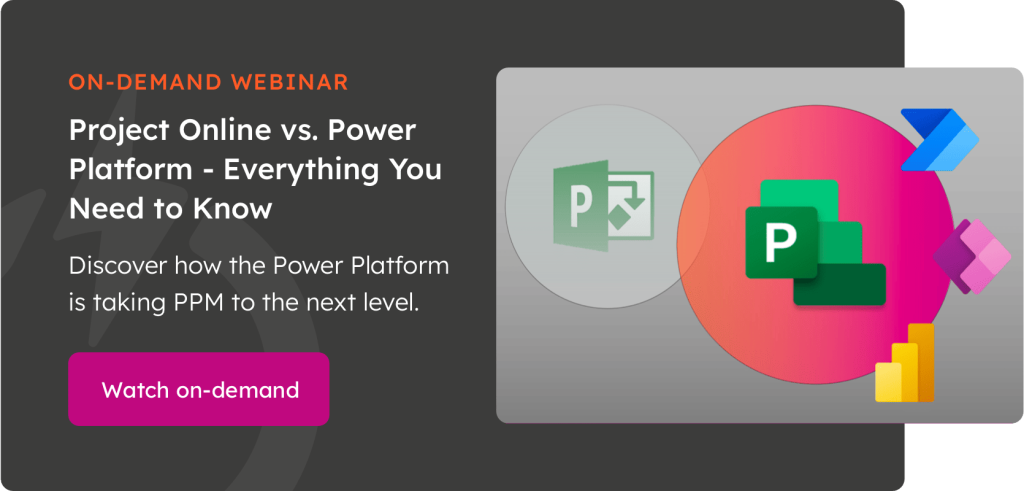 ON-DEMAND WEBINAR

Project Online vs. Power Platform - Everything You Need to Know

Discover how the Power Platform is taking PPM to the next level.

Watch on-demand

P

P